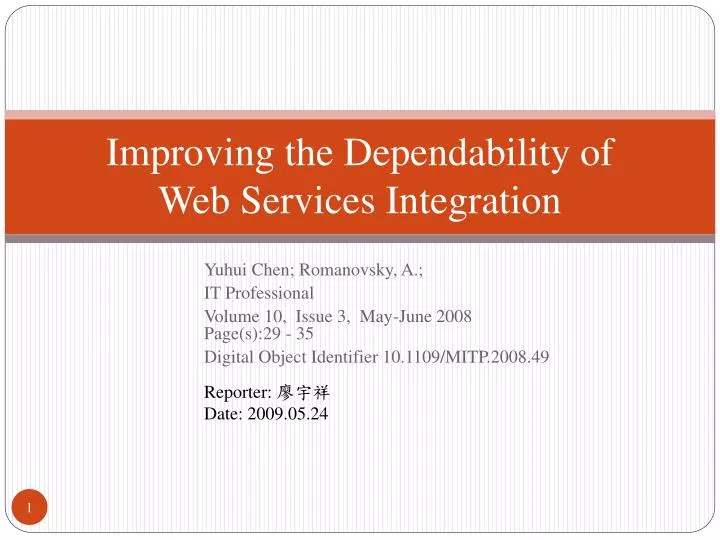 Improving the Dependability of Web Services Integration

Yuhui Chen; Romanovsky, A.;

IT Professional

Volume 10, Issue 3, May-June 2008
Page(s):29 - 35

Digital Object Identifier 10.1109/MITP.2008.49

Reporter: 廖宇祥
Date: 2009.05.24

1